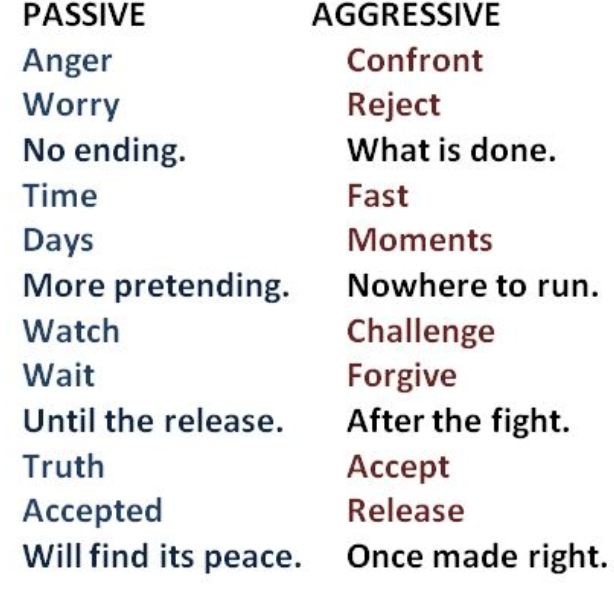 PASSIVE

Anger
Worry
No ending.
Time
Days
More pretending.
Watch
Wait
Until the release.
Truth
Accepted
Will find its peace.

AGGRESSIVE

Confront
Reject
What is done.
Fast
Moments
Nowhere to run.
Challenge
Forgive
After the fight.
Accept
Release
Once made right.